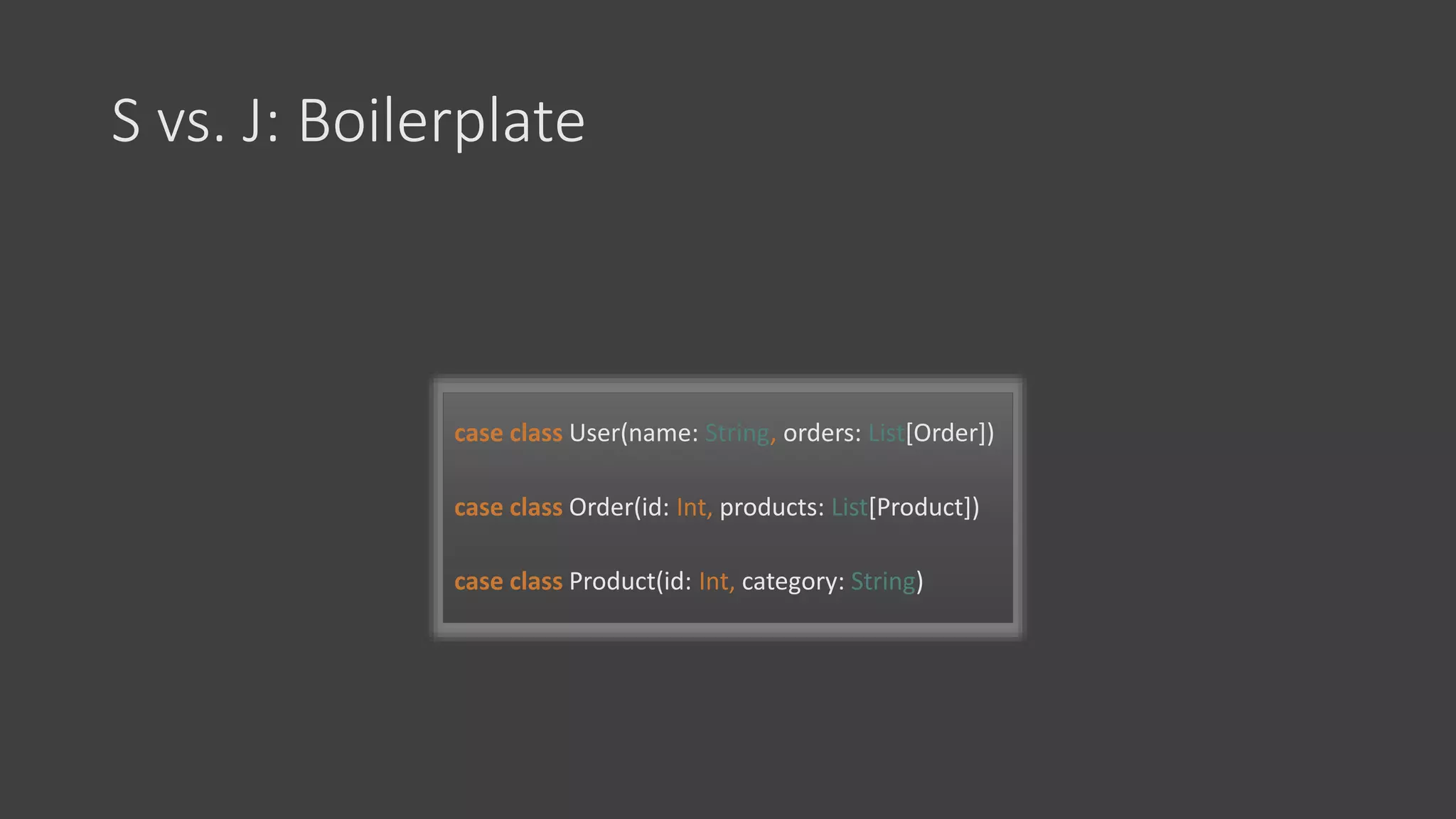 S vs. J: Boilerplate

case class User(name: String, orders: List[Order])

case class Order(id: Int, products: List[Product])

case class Product(id: Int, category: String)